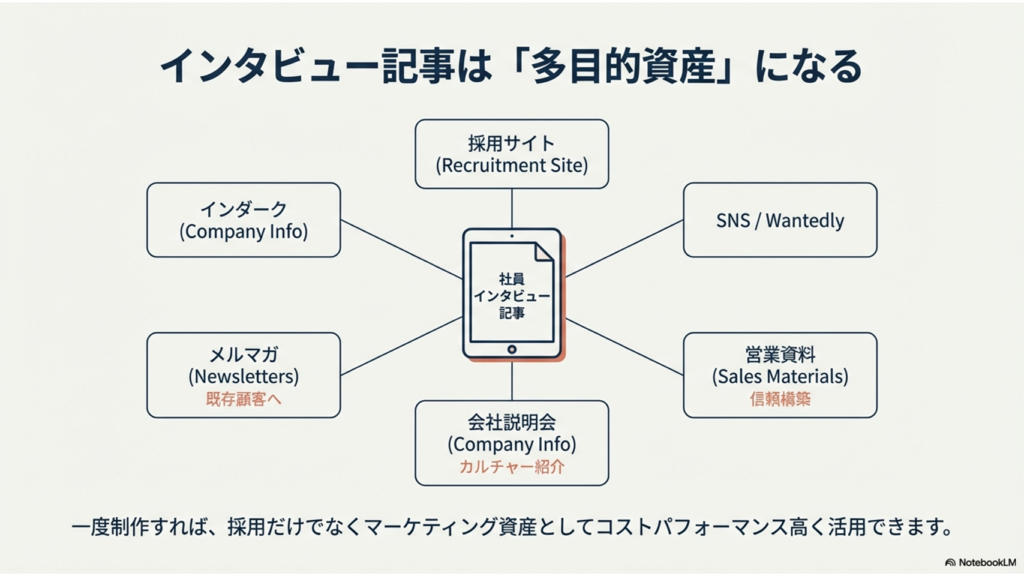 インタビュー記事は「多目的資産」になる

採用サイト
(Recruitment Site)

インダーク
(Company Info)

SNS / Wantedly

社員
インタビュー
記事

メルマガ
(Newsletters)
既存顧客へ

営業資料
(Sales Materials)
信頼構築

会社説明会
(Company Info)
カルチャー紹介

一度制作すれば、採用だけでなくマーケティング資産としてコストパフォーマンス高く活用できます。

NotebookLM